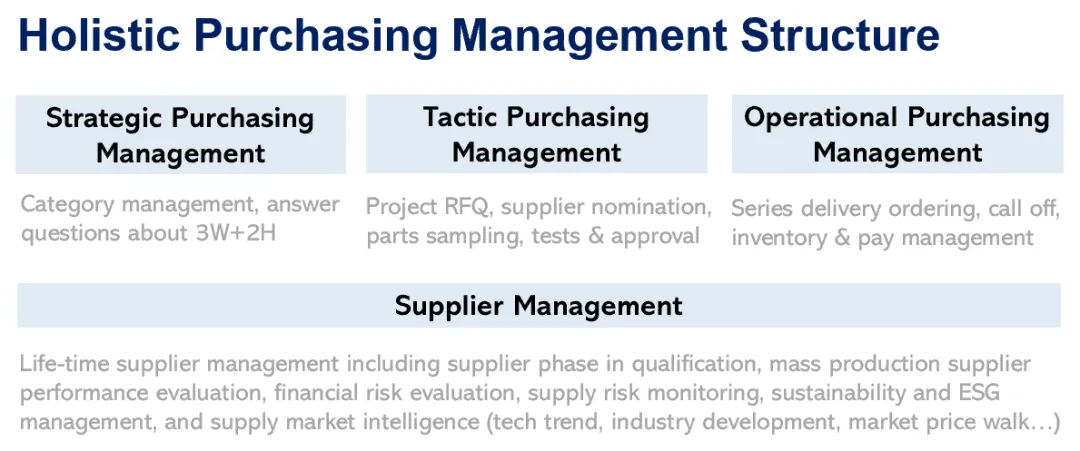 Holistic Purchasing Management Structure

Strategic Purchasing Management

Category management, answer questions about 3W+2H

Tactic Purchasing Management

Project RFQ, supplier nomination, parts sampling, tests & approval

Operational Purchasing Management

Series delivery ordering, call off, inventory & pay management

Supplier Management

Life-time supplier management including supplier phase in qualification, mass production supplier performance evaluation, financial risk evaluation, supply risk monitoring, sustainability and ESG management, and supply market intelligence (tech trend, industry development, market price walk…)